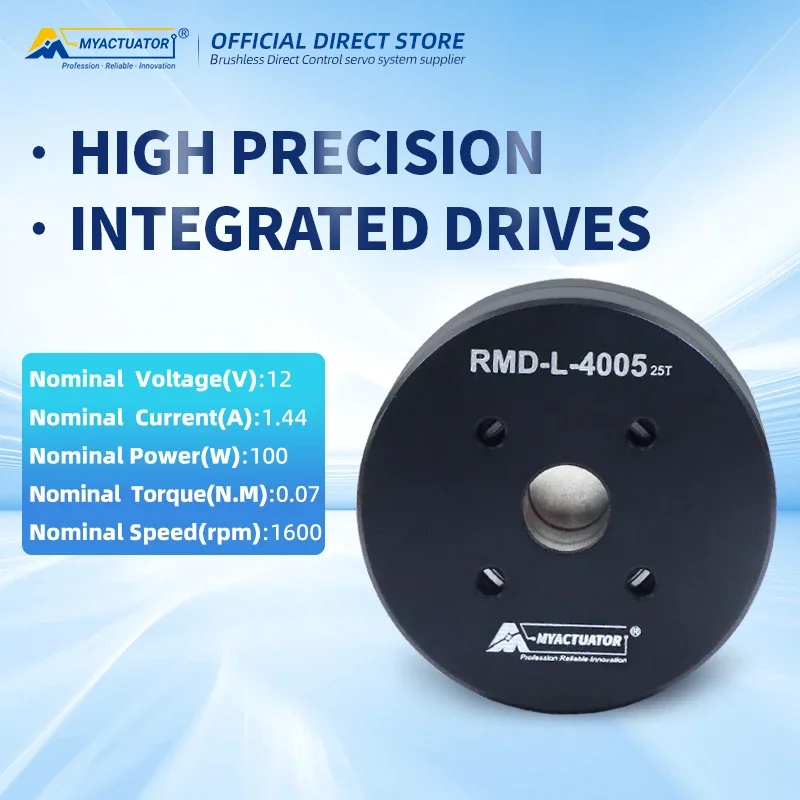 MYACTUATOR®
Profession · Reliable · Innovation

OFFICIAL DIRECT STORE
Brushless Direct Control servo system supplier

· HIGH PRECISION
· INTEGRATED DRIVES

Nominal Voltage(V):12
Nominal Current(A):1.44
Nominal Power(W):100
Nominal Torque(N.M):0.07
Nominal Speed(rpm):1600

RMD-L-4005 25T

MYACTUATOR®
Profession Reliable Innovation